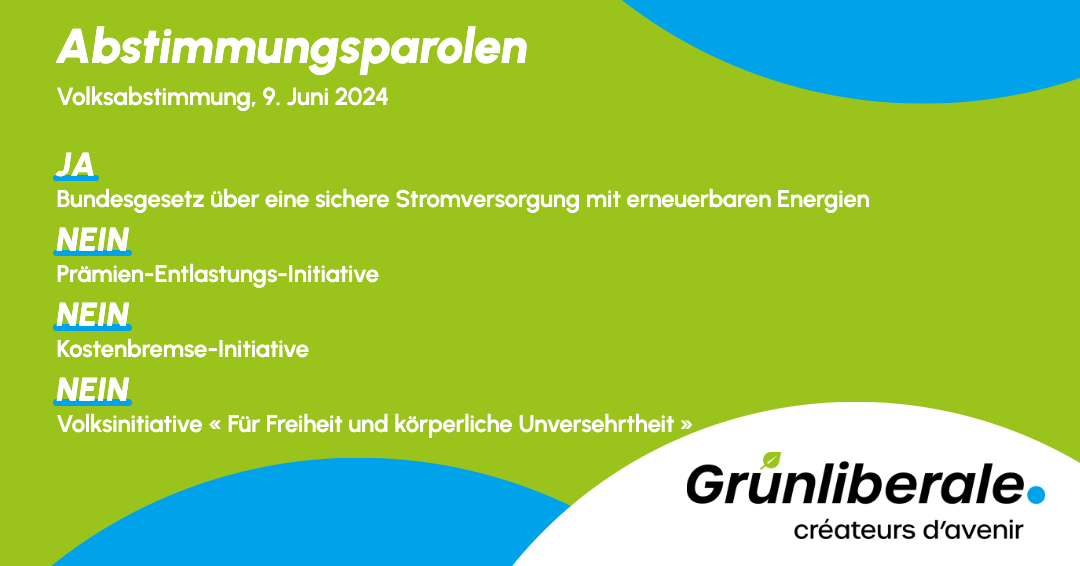 Abstimmungsparolen

Volksabstimmung, 9. Juni 2024

JA
Bundesgesetz über eine sichere Stromversorgung mit erneuerbaren Energien

NEIN
Prämien-Entlastungs-Initiative

NEIN
Kostenbremse-Initiative

NEIN
Volksinitiative « Für Freiheit und körperliche Unversehrtheit »

Grünliberale.
créateurs d'avenir